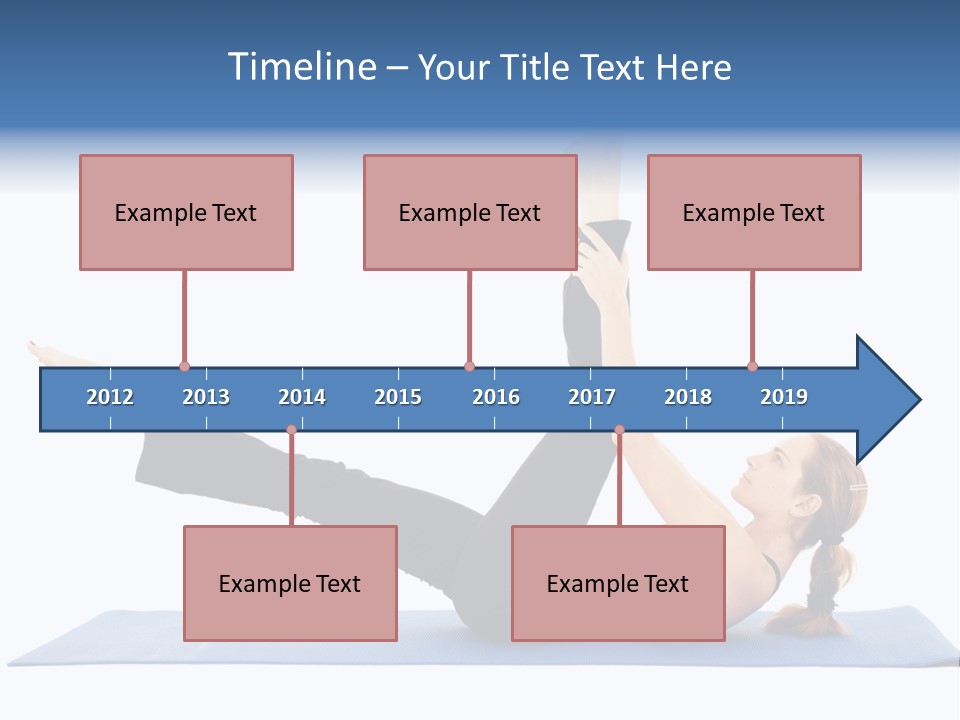 Timeline – Your Title Text Here

Example Text

Example Text

Example Text

2012 2013 2014 2015 2016 2017 2018 2019

Example Text

Example Text